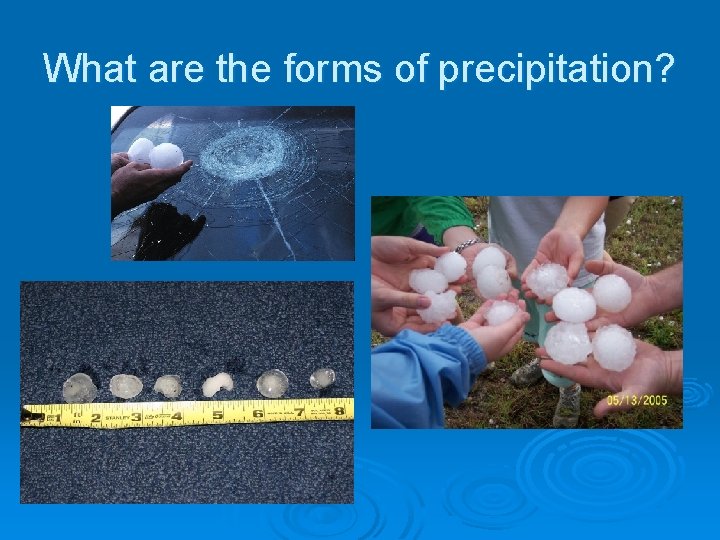 What are the forms of precipitation?

1 2 STANLEY 3 4 5 6 7 8

05/13/2005